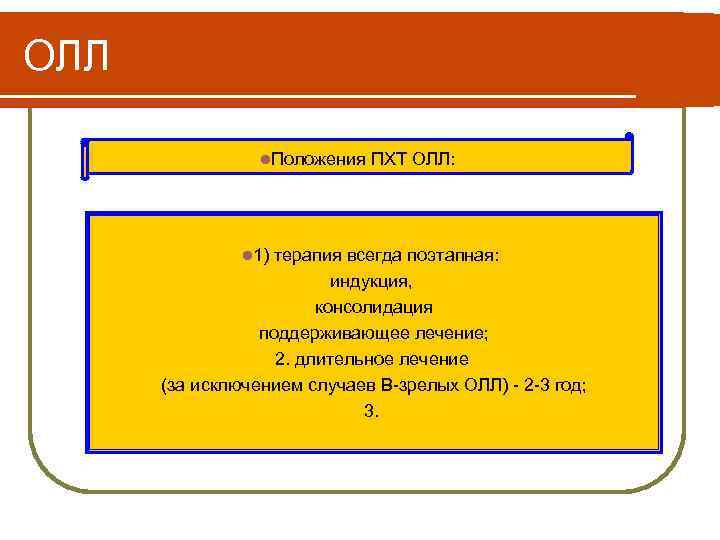 ОЛЛ

Положения ПХТ ОЛЛ:

1) терапия всегда поэтапная:
индукция,
консолидация
поддерживающее лечение;
2. длительное лечение
(за исключением случаев В-зрелых ОЛЛ) - 2-3 год;
3.